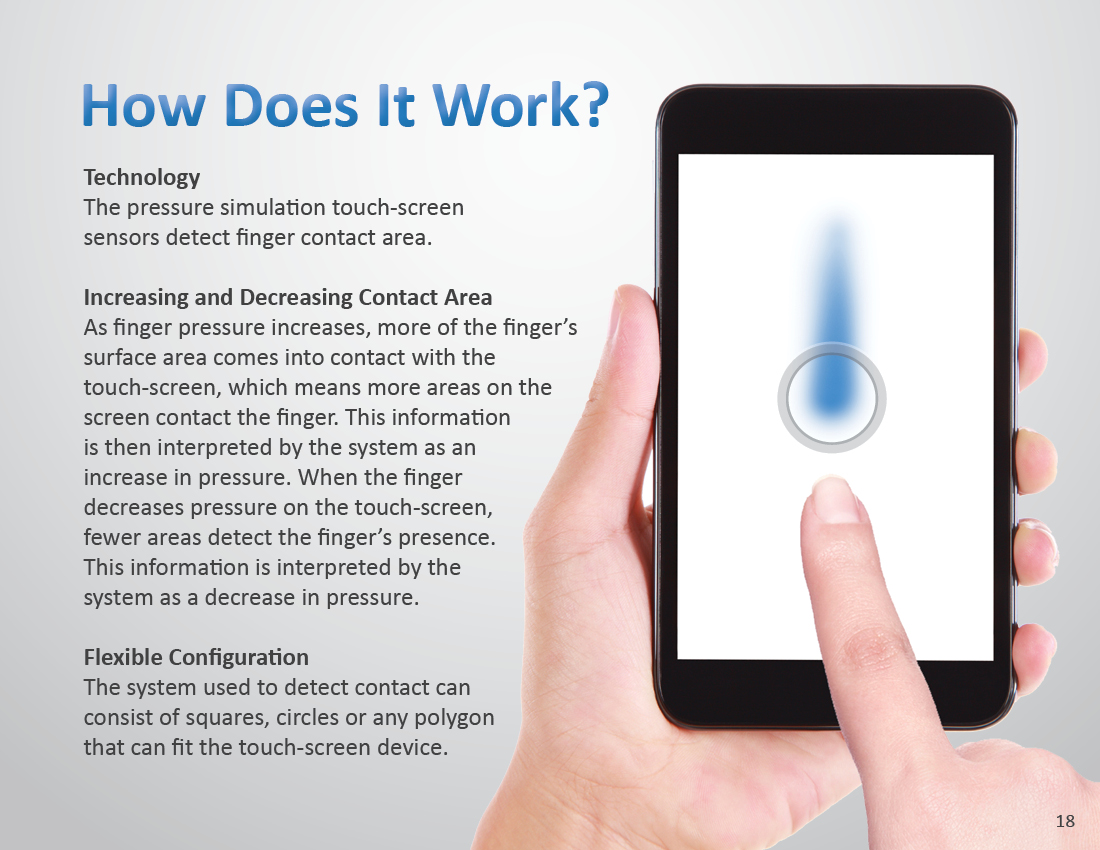 How Does It Work?

Technology
The pressure simulation touch-screen sensors detect finger contact area.

Increasing and Decreasing Contact Area
As finger pressure increases, more of the finger's surface area comes into contact with the touch-screen, which means more areas on the screen contact the finger. This information is then interpreted by the system as an increase in pressure. When the finger decreases pressure on the touch-screen, fewer areas detect the finger's presence. This information is interpreted by the system as a decrease in pressure.

Flexible Configuration
The system used to detect contact can consist of squares, circles or any polygon that can fit the touch-screen device.

18